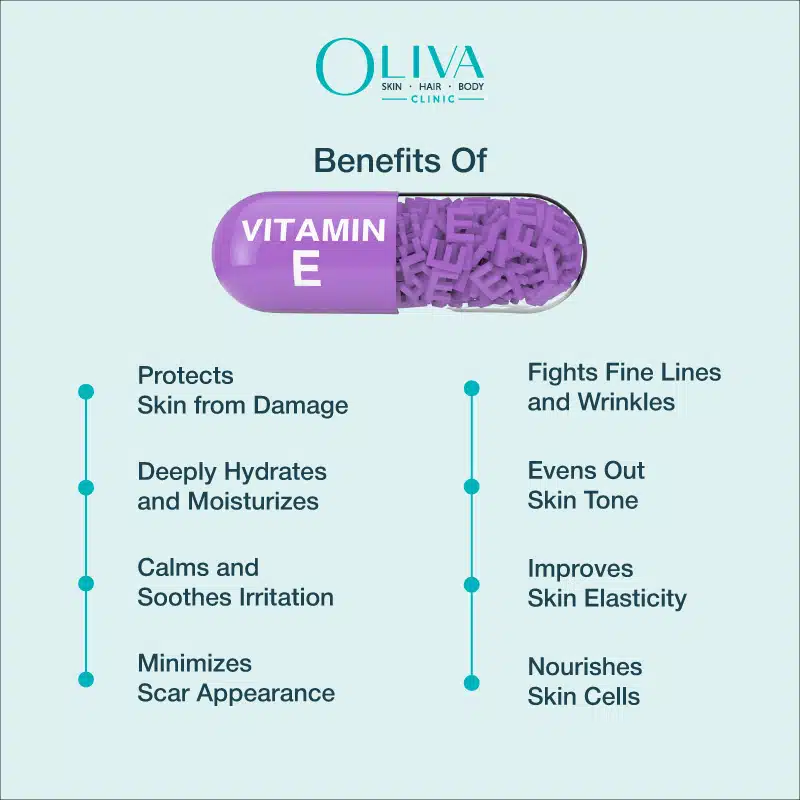 OLIVA
SKIN · HAIR · BODY
CLINIC

Benefits Of

VITAMIN
E

Protects
Skin from Damage

Deeply Hydrates
and Moisturizes

Calms and
Soothes Irritation

Minimizes
Scar Appearance

Fights Fine Lines
and Wrinkles

Evens Out
Skin Tone

Improves
Skin Elasticity

Nourishes
Skin Cells